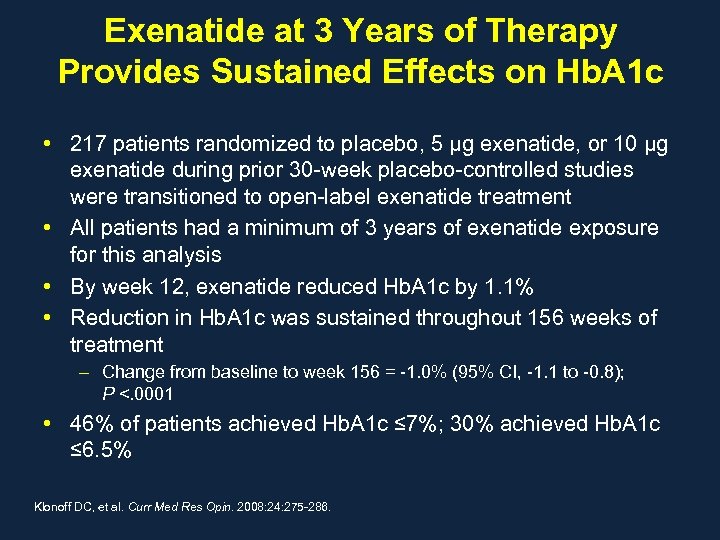 Exenatide at 3 Years of Therapy Provides Sustained Effects on HbA1c

• 217 patients randomized to placebo, 5 µg exenatide, or 10 µg exenatide during prior 30-week placebo-controlled studies were transitioned to open-label exenatide treatment
• All patients had a minimum of 3 years of exenatide exposure for this analysis
• By week 12, exenatide reduced HbA1c by 1.1%
• Reduction in HbA1c was sustained throughout 156 weeks of treatment
– Change from baseline to week 156 = -1.0% (95% CI, -1.1 to -0.8); P <.0001
• 46% of patients achieved HbA1c ≤7%; 30% achieved HbA1c ≤6.5%

Klonoff DC, et al. Curr Med Res Opin. 2008:24:275-286.